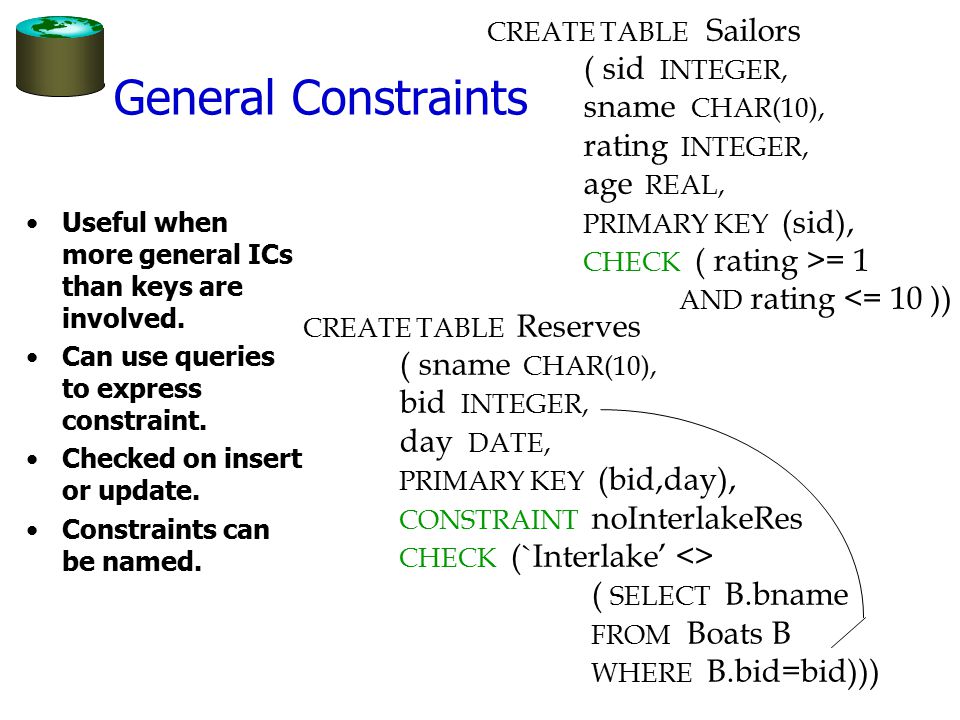 General Constraints

CREATE TABLE Sailors
( sid INTEGER,
sname CHAR(10),
rating INTEGER,
age REAL,
PRIMARY KEY (sid),
CHECK ( rating >= 1
AND rating <= 10 ))

- Useful when more general ICs than keys are involved.
- Can use queries to express constraint.
- Checked on insert or update.
- Constraints can be named.

CREATE TABLE Reserves
( sname CHAR(10),
bid INTEGER,
day DATE,
PRIMARY KEY (bid,day),
CONSTRAINT noInterlakeRes
CHECK (`Interlake' <>
( SELECT B.bname
FROM Boats B
WHERE B.bid=bid)))